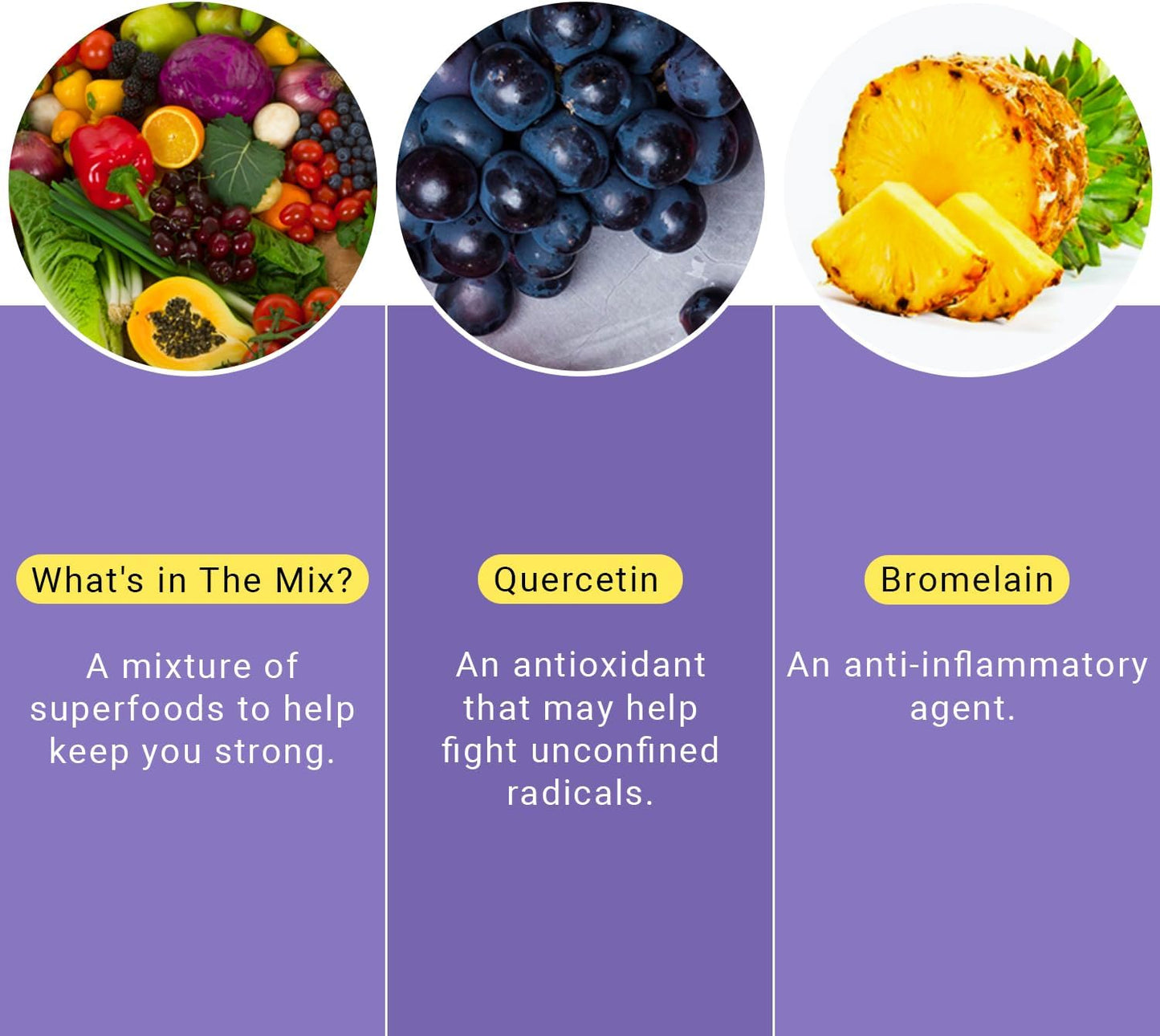 What's in The Mix?

A mixture of superfoods to help keep you strong.

Quercetin

An antioxidant that may help fight unconfined radicals.

Bromelain

An anti-inflammatory agent.